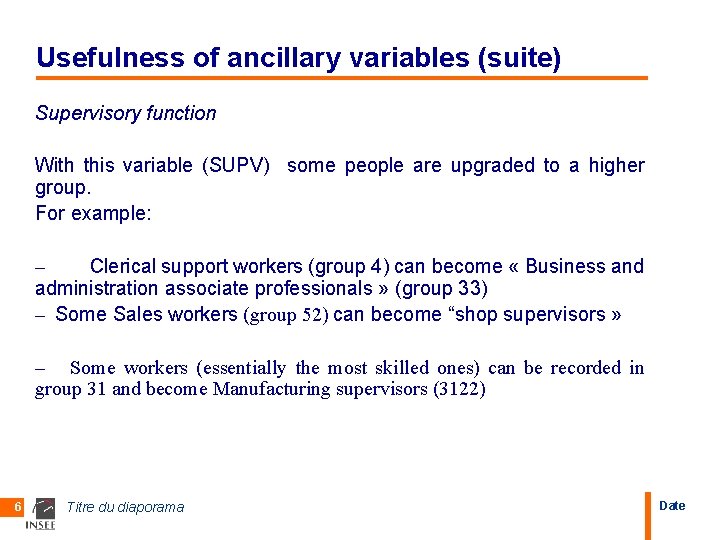 Usefulness of ancillary variables (suite)

Supervisory function

With this variable (SUPV) some people are upgraded to a higher group.

For example:

– Clerical support workers (group 4) can become « Business and administration associate professionals » (group 33)

– Some Sales workers (group 52) can become “shop supervisors »

– Some workers (essentially the most skilled ones) can be recorded in group 31 and become Manufacturing supervisors (3122)

6 INSEE Titre du diaporama

Date